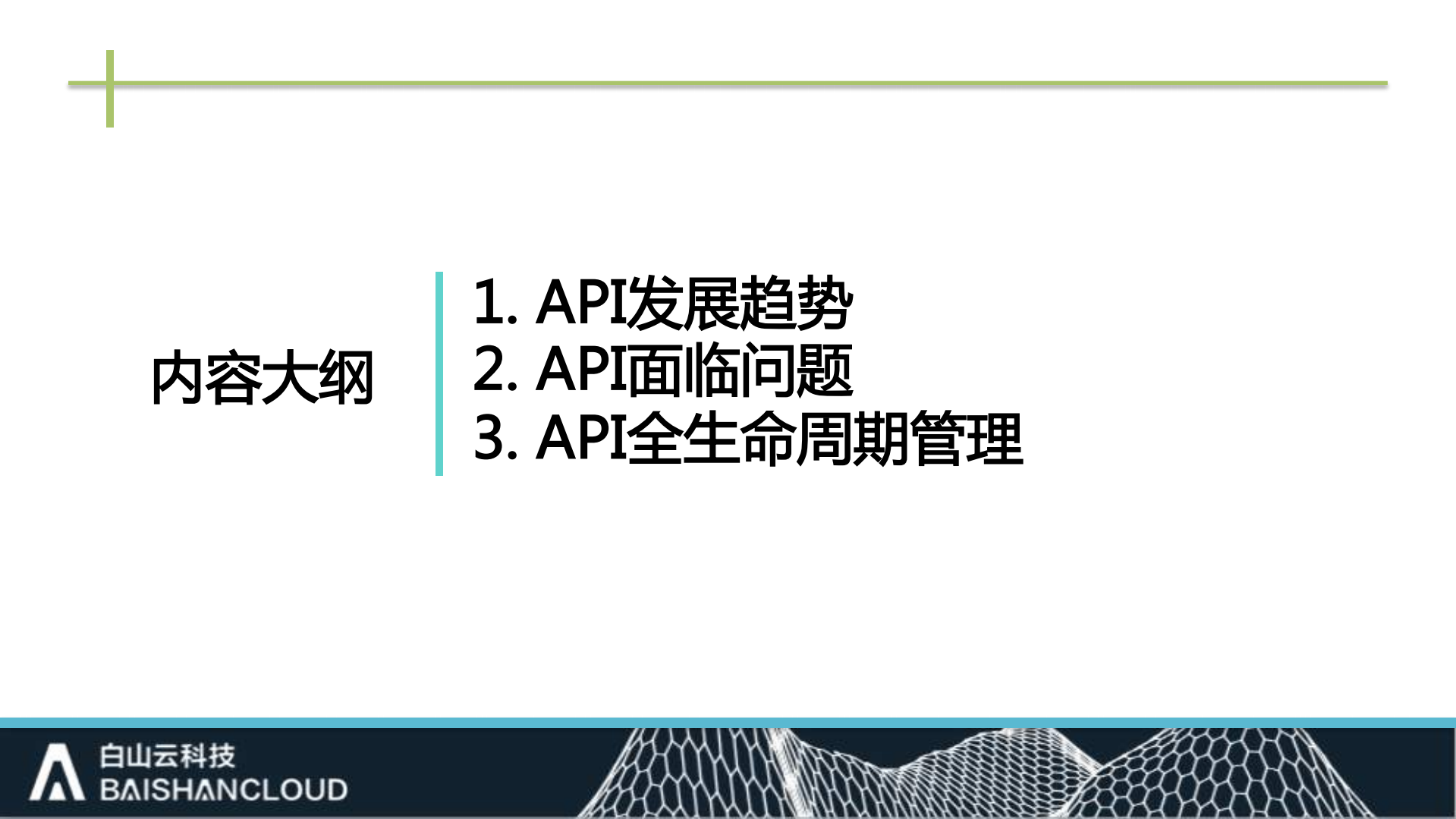 内容大纲

1. API发展趋势
2. API面临问题
3. API全生命周期管理

白山云科技
BAISHANCLOUD